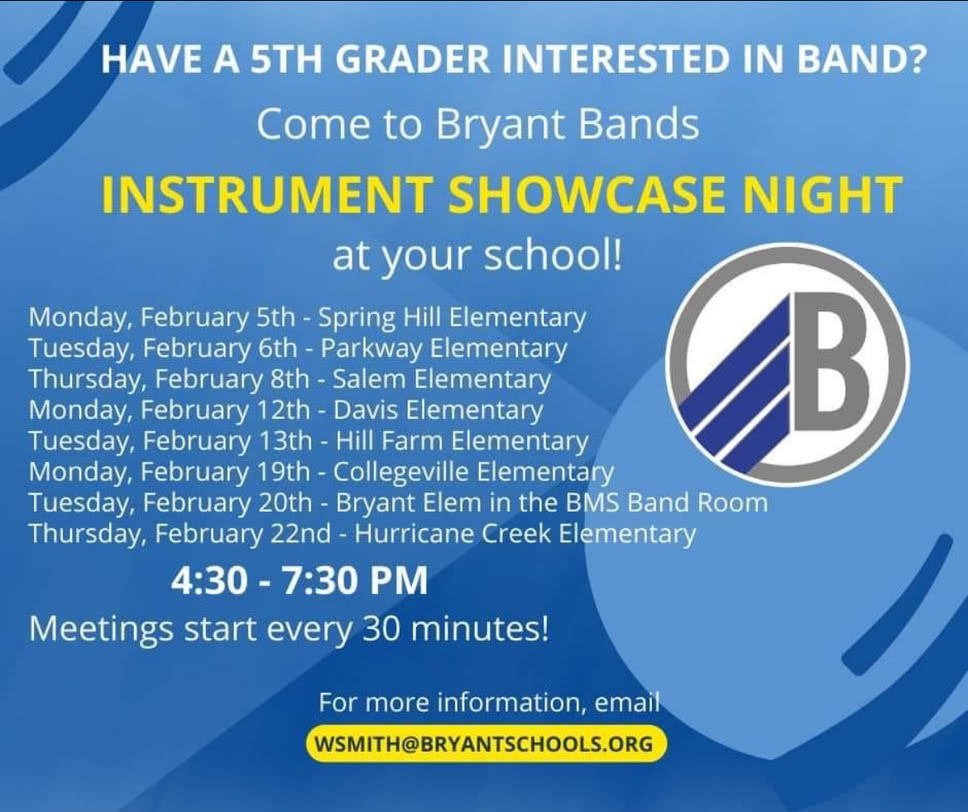 HAVE A 5TH GRADER INTERESTED IN BAND?

Come to Bryant Bands

INSTRUMENT SHOWCASE NIGHT

at your school!

Monday, February 5th - Spring Hill Elementary
Tuesday, February 6th - Parkway Elementary
Thursday, February 8th - Salem Elementary
Monday, February 12th - Davis Elementary
Tuesday, February 13th - Hill Farm Elementary
Monday, February 19th - Collegeville Elementary
Tuesday, February 20th - Bryant Elem in the BMS Band Room
Thursday, February 22nd - Hurricane Creek Elementary

B

4:30 - 7:30 PM

Meetings start every 30 minutes!

For more information, email

WSMITH@BRYANTSCHOOLS.ORG